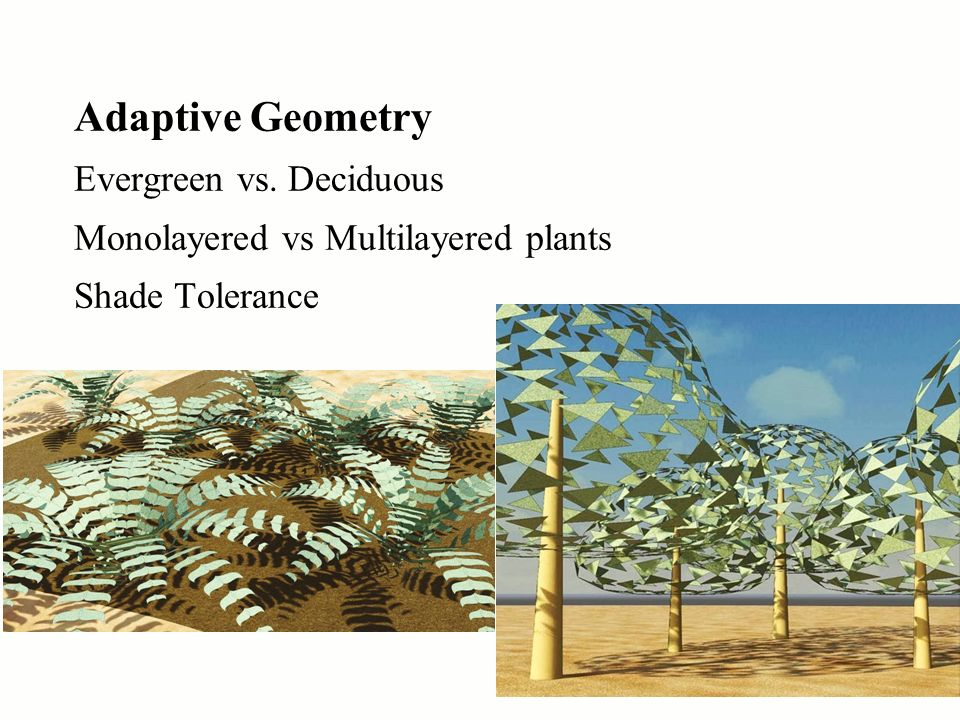 Adaptive Geometry

Evergreen vs. Deciduous

Monolayered vs Multilayered plants

Shade Tolerance